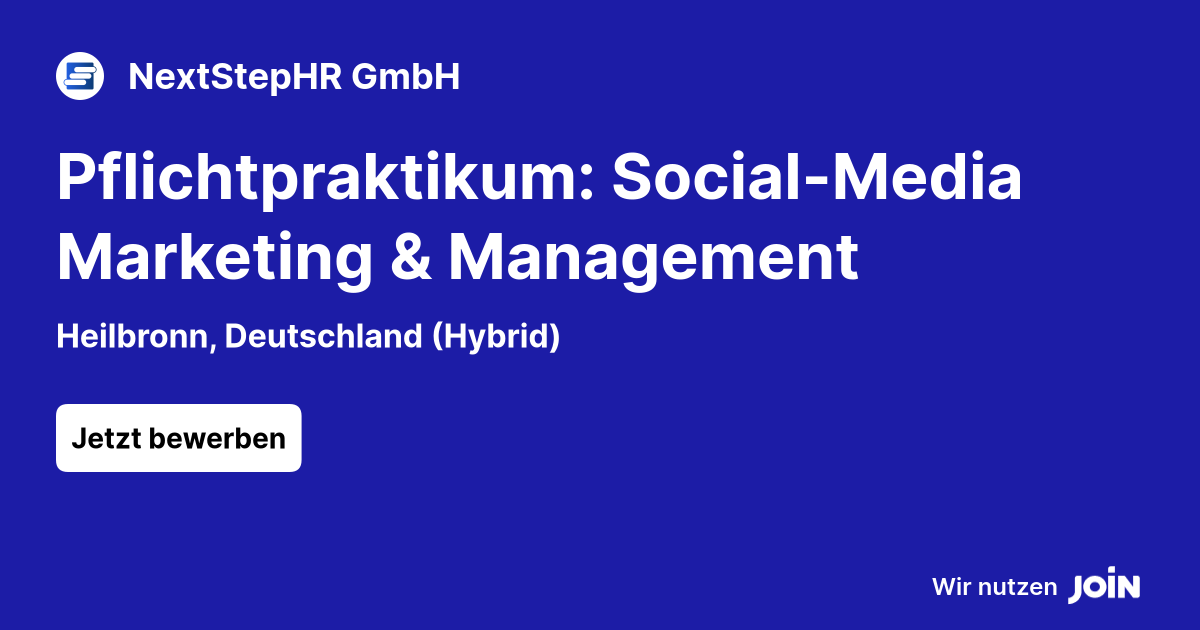 NextStepHR GmbH

Pflichtpraktikum: Social-Media Marketing & Management

Heilbronn, Deutschland (Hybrid)

Jetzt bewerben

Wir nutzen JOIN